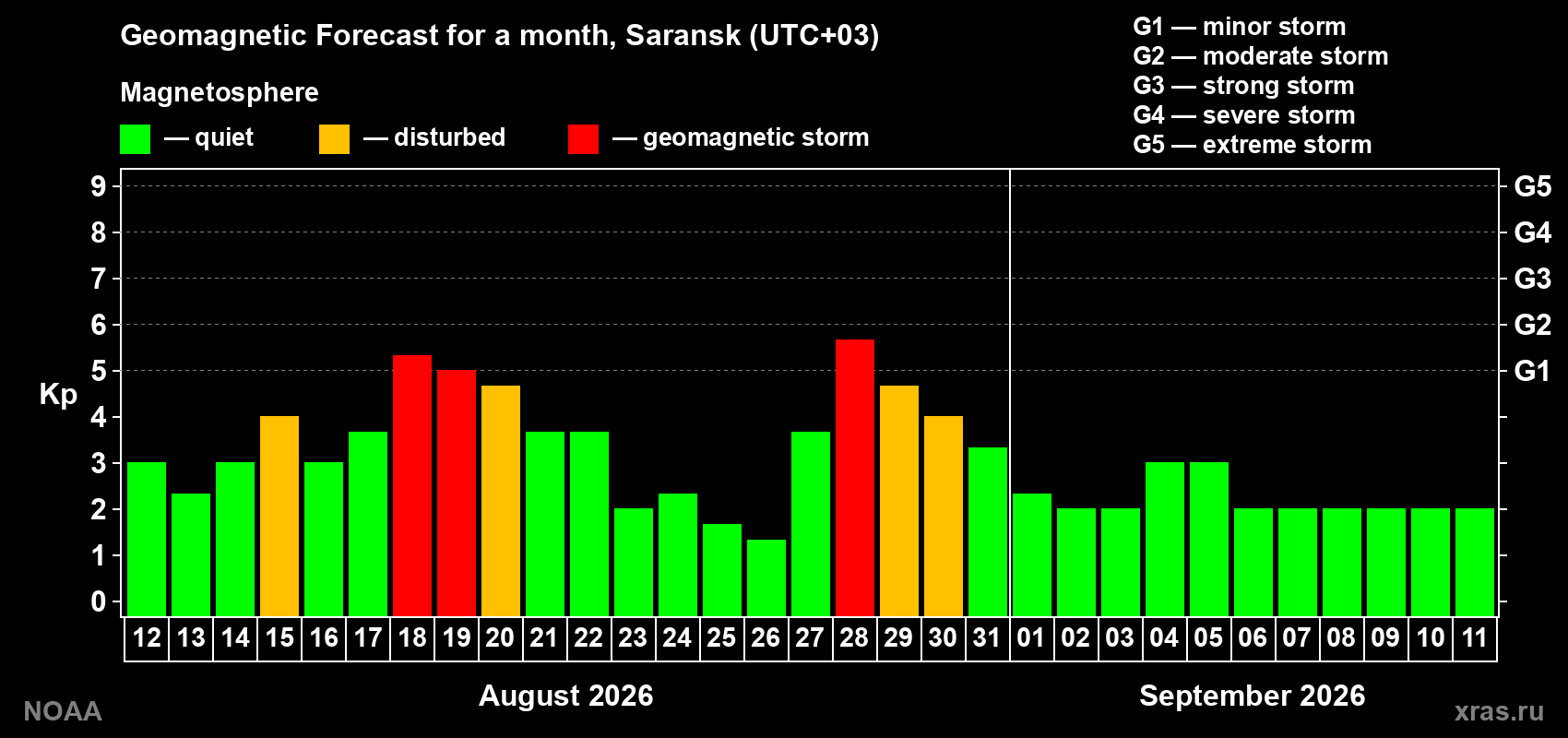 Geomagnetic Forecast for a month, Saransk (UTC+03)

Magnetosphere

— quiet — disturbed — geomagnetic storm

G1 — minor storm
G2 — moderate storm
G3 — strong storm
G4 — severe storm
G5 — extreme storm

Kp

9 8 7 6 5 4 3 2 1 0

G5 G4 G3 G2 G1

12 13 14 15 16 17 18 19 20 21 22 23 24 25 26 27 28 29 30 31 01 02 03 04 05 06 07 08 09 10 11

August 2026

September 2026

NOAA

xras.ru